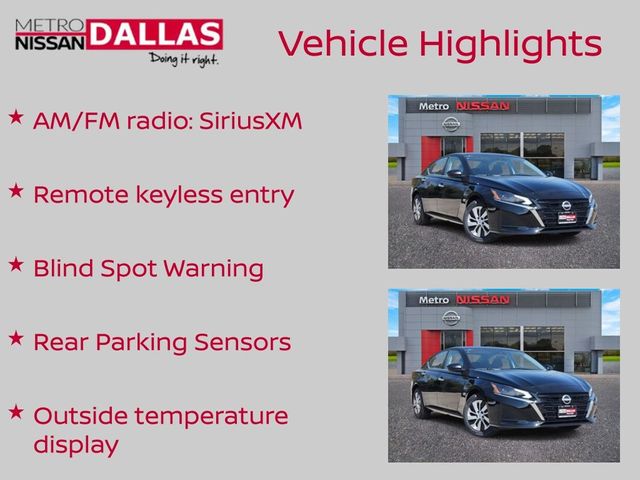 METRO NISSAN DALLAS
Doing it right.

Vehicle Highlights

★ AM/FM radio: SiriusXM

★ Remote keyless entry

★ Blind Spot Warning

★ Rear Parking Sensors

★ Outside temperature display

Metro NISSAN

Metro NISSAN